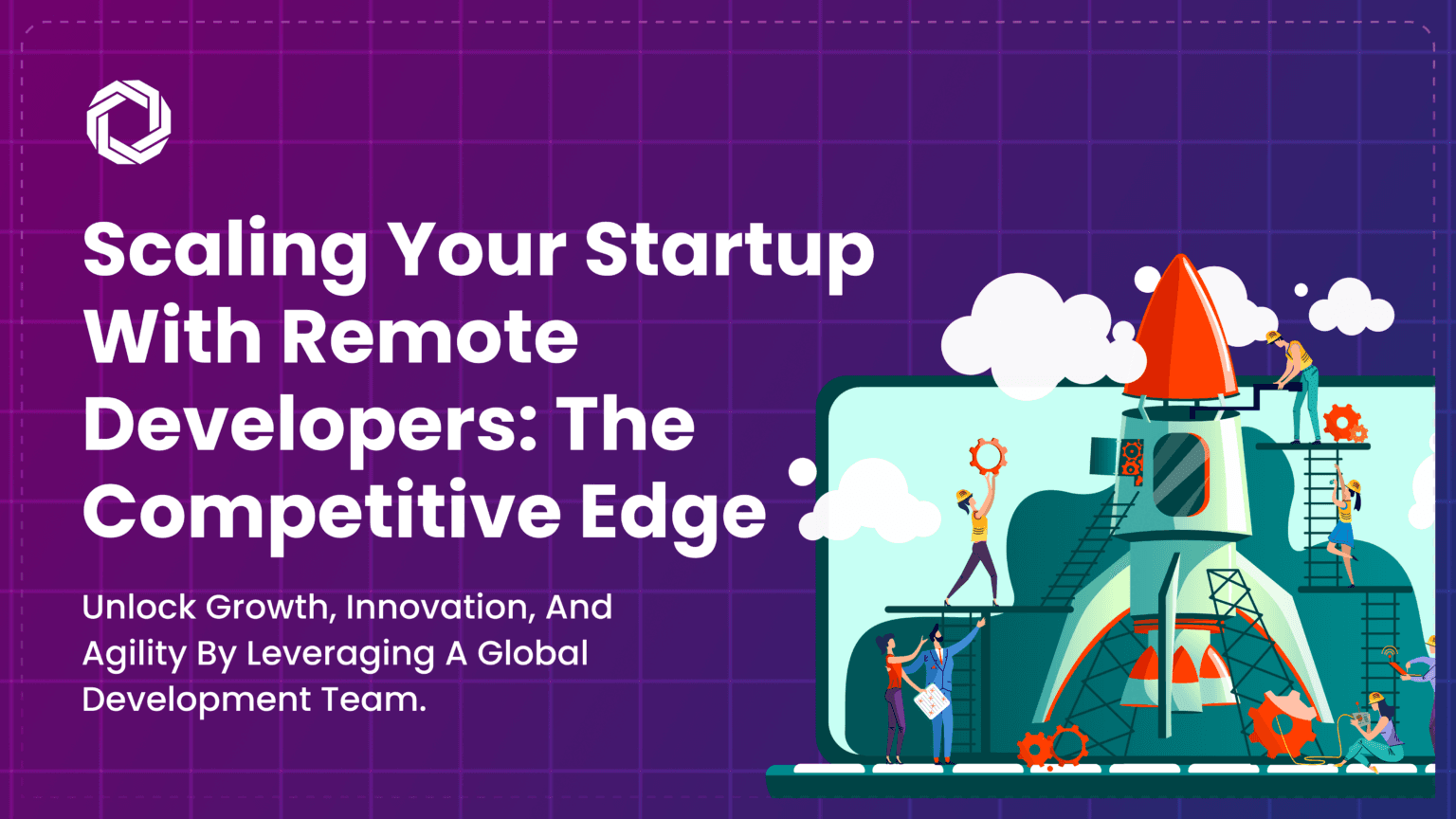 Scaling Your Startup With Remote Developers: The Competitive Edge

Unlock Growth, Innovation, And Agility By Leveraging A Global Development Team.